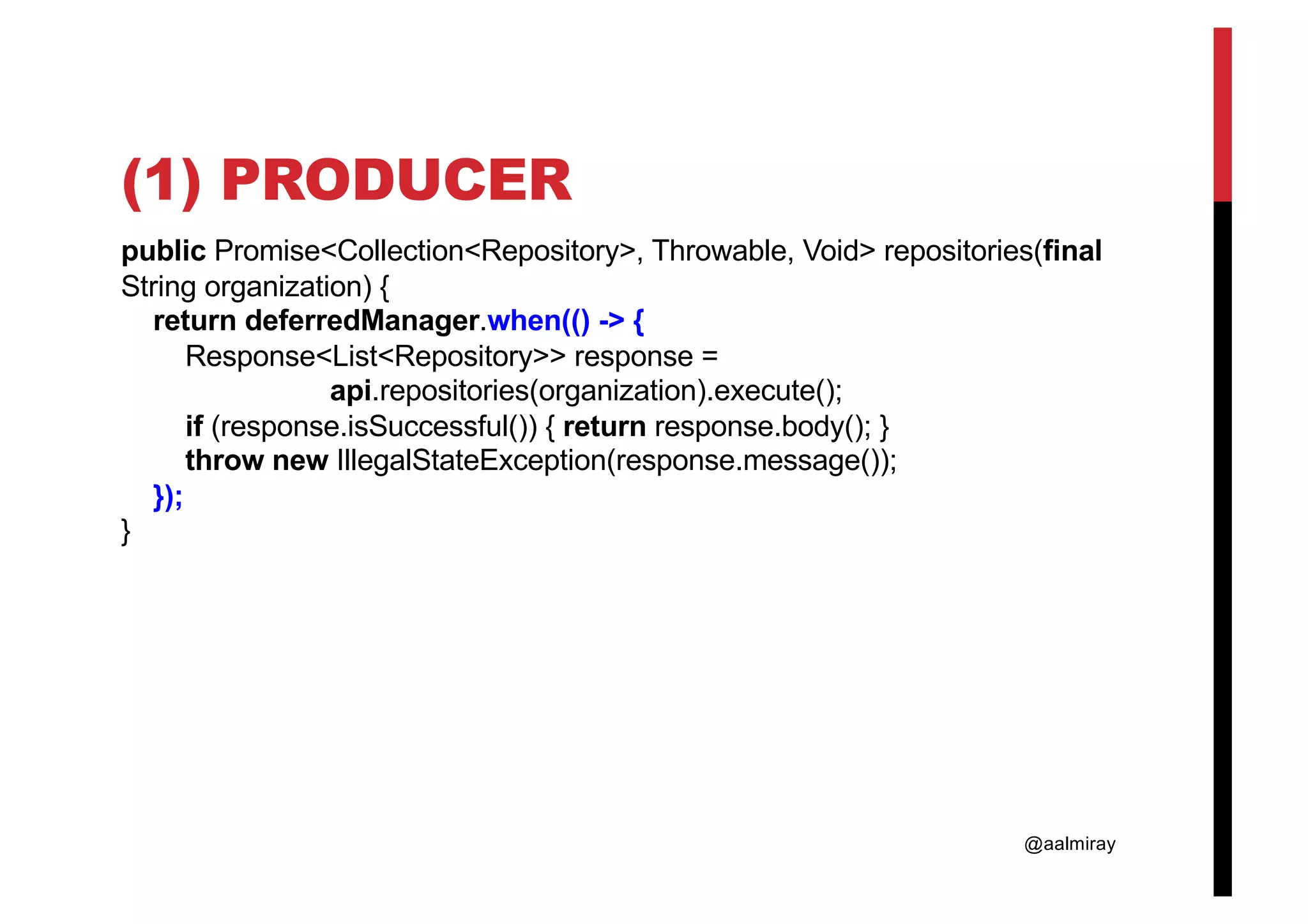 (1) PRODUCER

public Promise<Collection<Repository>, Throwable, Void> repositories(final String organization) {
    return deferredManager.when(() -> {
        Response<List<Repository>> response =
                    api.repositories(organization).execute();
        if (response.isSuccessful()) { return response.body(); }
        throw new IllegalStateException(response.message());
    });
}

@aalmiray